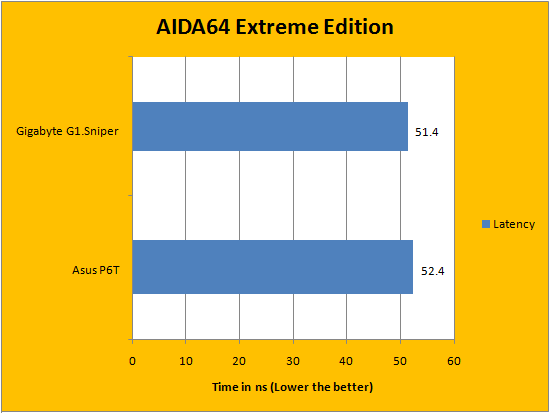 AIDA64 Extreme Edition

Gigabyte G1.Sniper

51.4

Asus P6T

52.4

Latency

0
10
20
30
40
50
60

Time in ns (Lower the better)